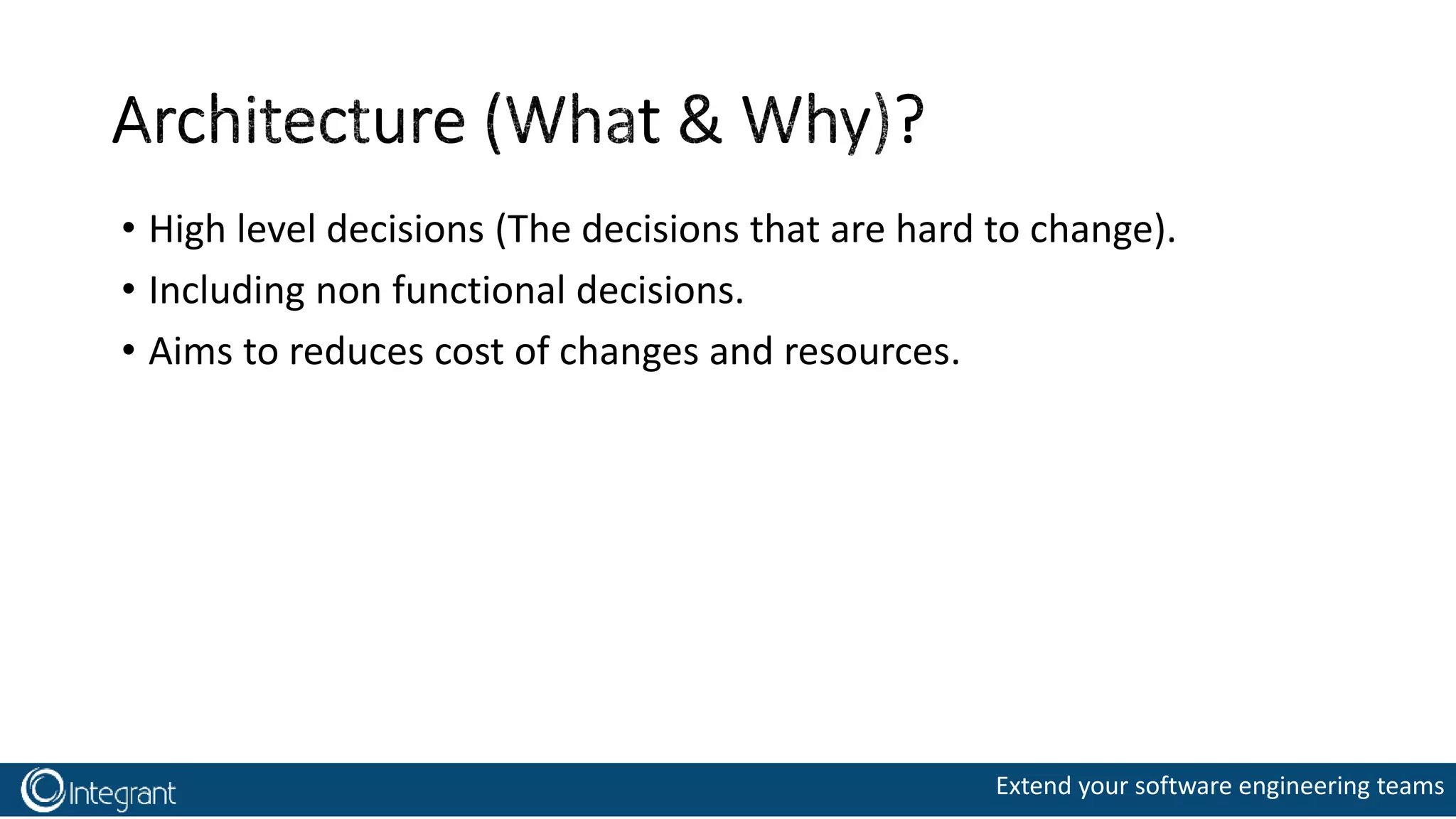 Architecture (What & Why)?

• High level decisions (The decisions that are hard to change).
• Including non functional decisions.
• Aims to reduces cost of changes and resources.

Integrant

Extend your software engineering teams